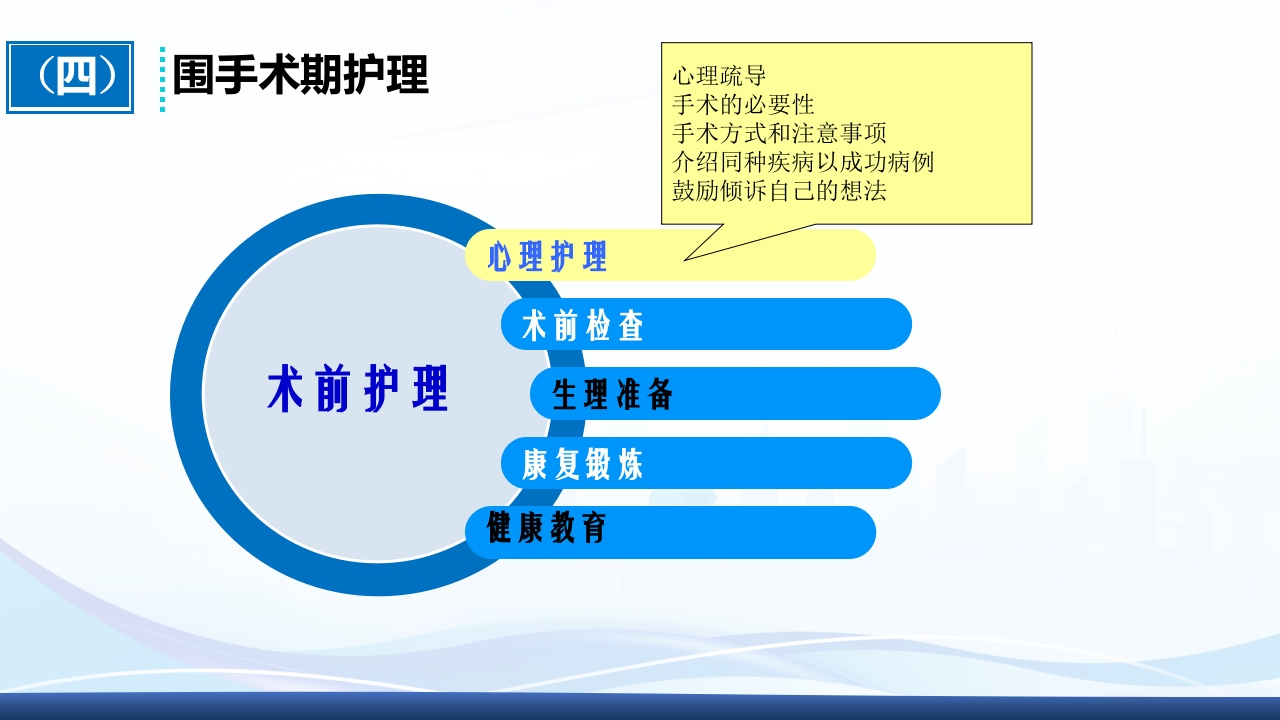 （四）

围手术期护理

心理疏导
手术的必要性
手术方式和注意事项
介绍同种疾病以成功病例
鼓励倾诉自己的想法

术前护理

心理护理

术前检查

生理准备

康复锻炼

健康教育